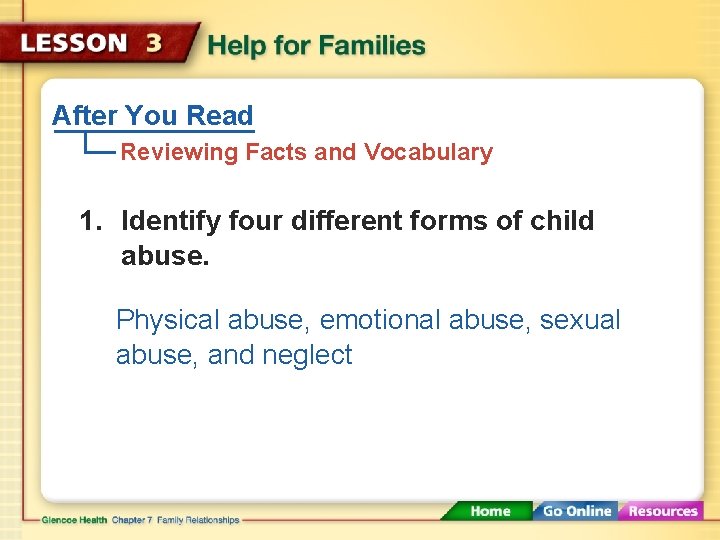 LESSON 3 Help for Families

After You Read

Reviewing Facts and Vocabulary

1. Identify four different forms of child abuse.

Physical abuse, emotional abuse, sexual abuse, and neglect

Glencoe Health Chapter 7 Family Relationships

Home Go Online Resources